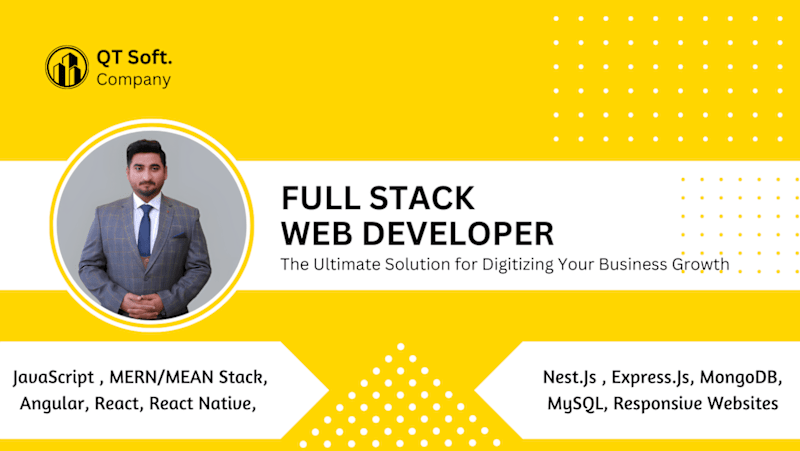 QT Soft.
Company

FULL STACK
WEB DEVELOPER
The Ultimate Solution for Digitizing Your Business Growth

JavaScript , MERN/MEAN Stack, Angular, React, React Native,

Nest.Js , Express.Js, MongoDB, MySQL, Responsive Websites